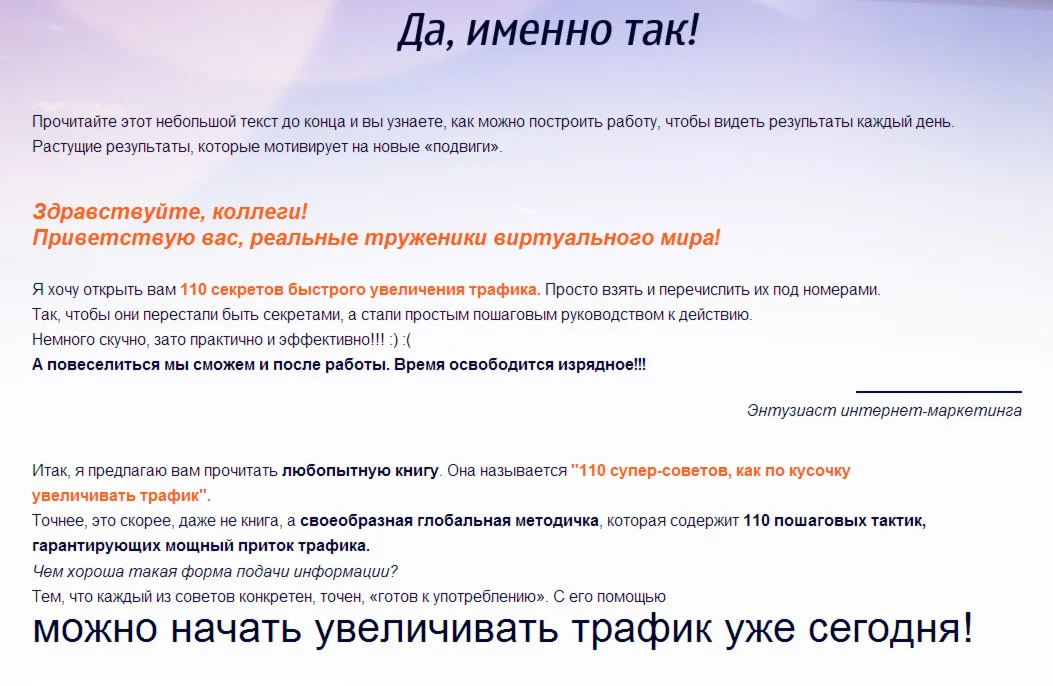 Да, именно так!

Прочитайте этот небольшой текст до конца и вы узнаете, как можно построить работу, чтобы видеть результаты каждый день. Растущие результаты, которые мотивирует на новые «подвиги».

Здравствуйте, коллеги!
Приветствую вас, реальные труженики виртуального мира!

Я хочу открыть вам 110 секретов быстрого увеличения трафика. Просто взять и перечислить их под номерами.
Так, чтобы они перестали быть секретами, а стали простым пошаговым руководством к действию.
Немного скучно, зато практично и эффективно!!! :) :(
А повеселиться мы сможем и после работы. Время освободится изрядное!!!

Энтузиаст интернет-маркетинга

Итак, я предлагаю вам прочитать любопытную книгу. Она называется "110 супер-советов, как по кусочку увеличивать трафик".
Точнее, это скорее, даже не книга, а своеобразная глобальная методичка, которая содержит 110 пошаговых тактик, гарантирующих мощный приток трафика.
Чем хороша такая форма подачи информации?
Тем, что каждый из советов конкретен, точен, «готов к употреблению». С его помощью
можно начать увеличивать трафик уже сегодня!